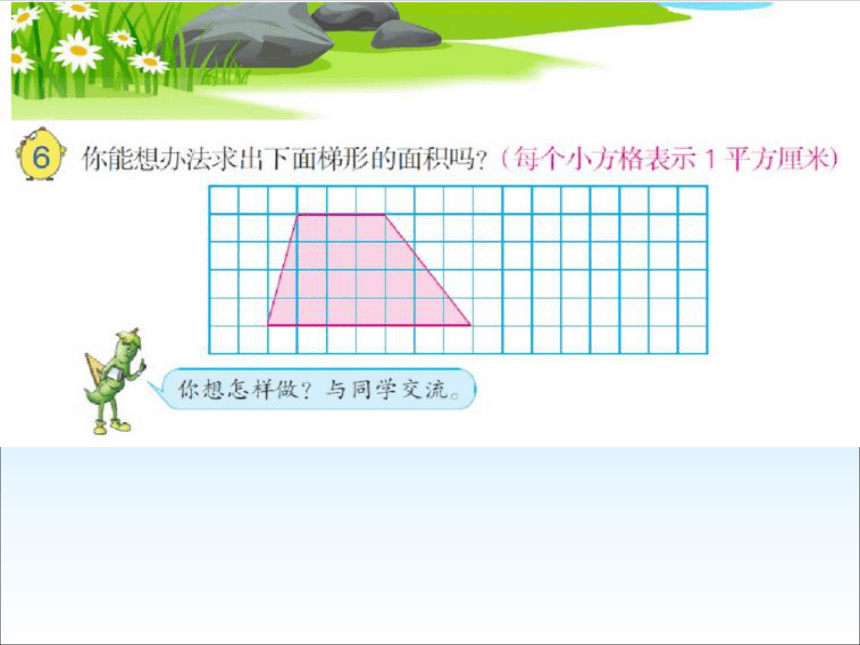 6 你能想办法求出下面梯形的面积吗？（每个小方格表示 1 平方厘米）

你想怎样做？与同学交流。